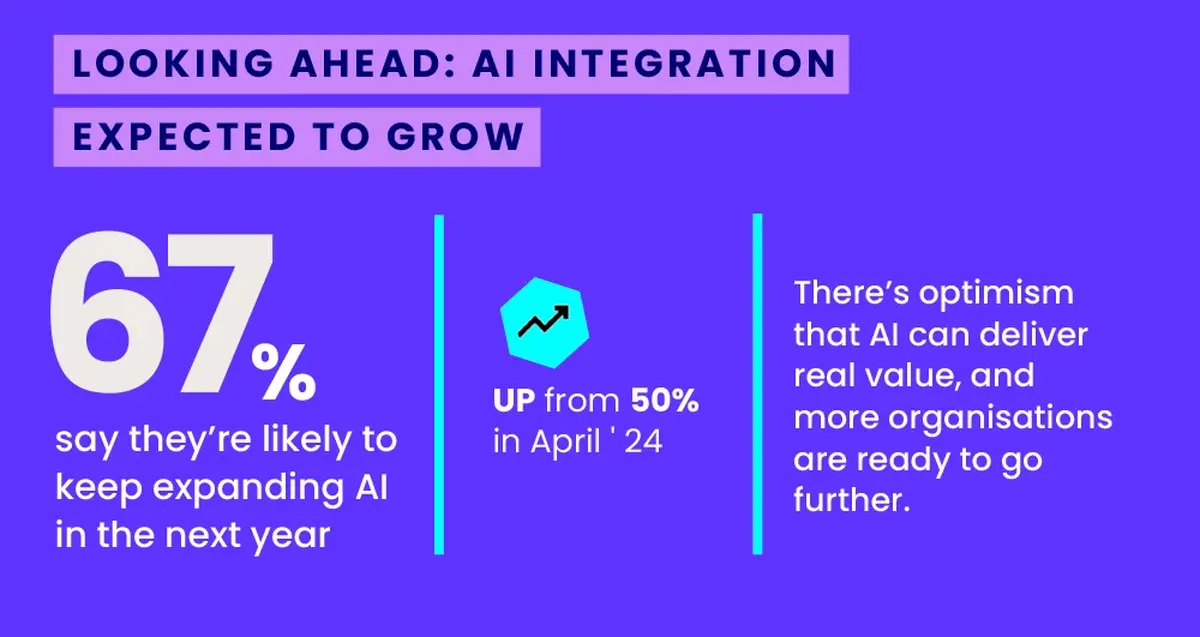 LOOKING AHEAD: AI INTEGRATION EXPECTED TO GROW

67%

say they're likely to keep expanding AI in the next year

UP from 50% in April ' 24

There's optimism that AI can deliver real value, and more organisations are ready to go further.